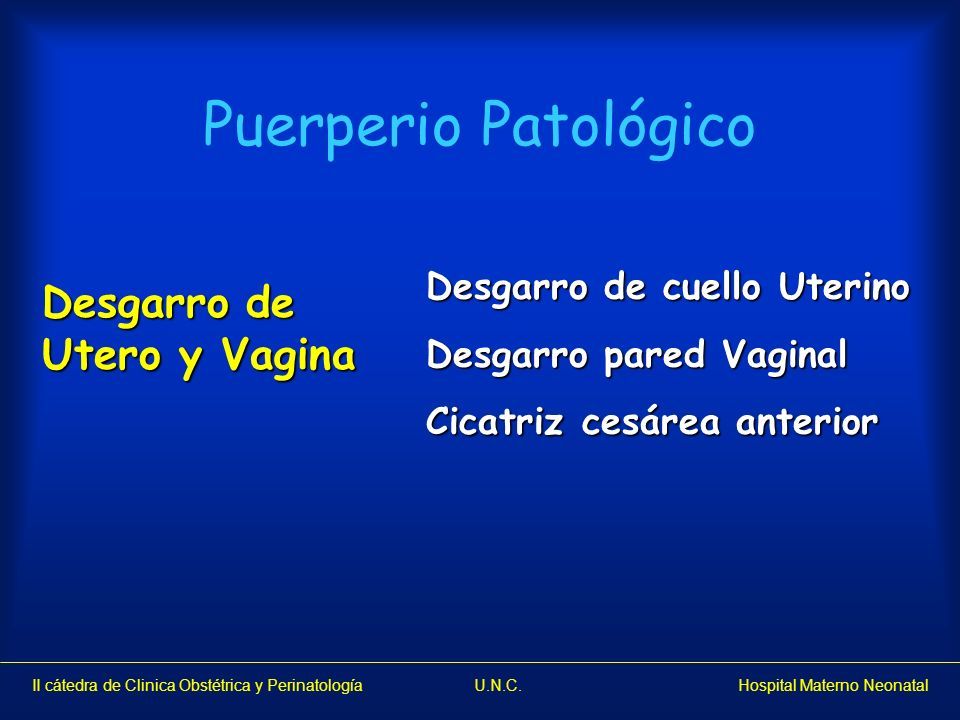 Puerperio Patológico

Desgarro de Utero y Vagina

Desgarro de cuello Uterino

Desgarro pared Vaginal

Cicatriz cesárea anterior

II cátedra de Clinica Obstétrica y Perinatología U.N.C. Hospital Materno Neonatal